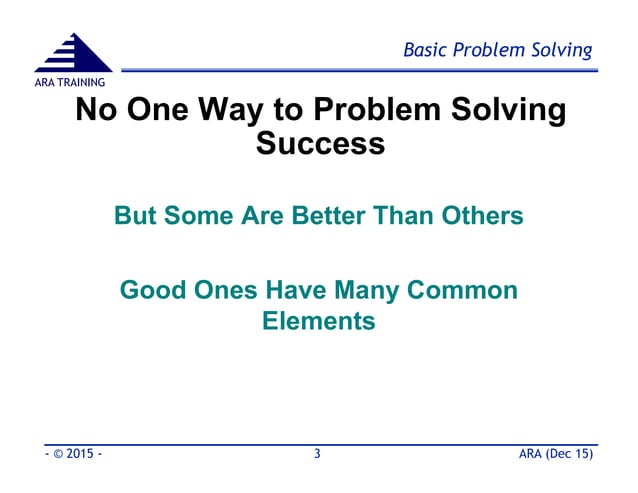 ARA TRAINING

Basic Problem Solving

No One Way to Problem Solving Success

But Some Are Better Than Others

Good Ones Have Many Common Elements

- © 2015 -

3

ARA (Dec 15)